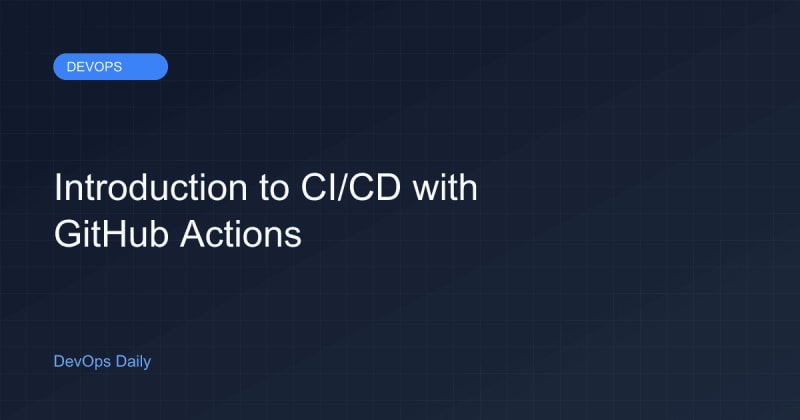 DEVOPS

Introduction to CI/CD with GitHub Actions

DevOps Daily